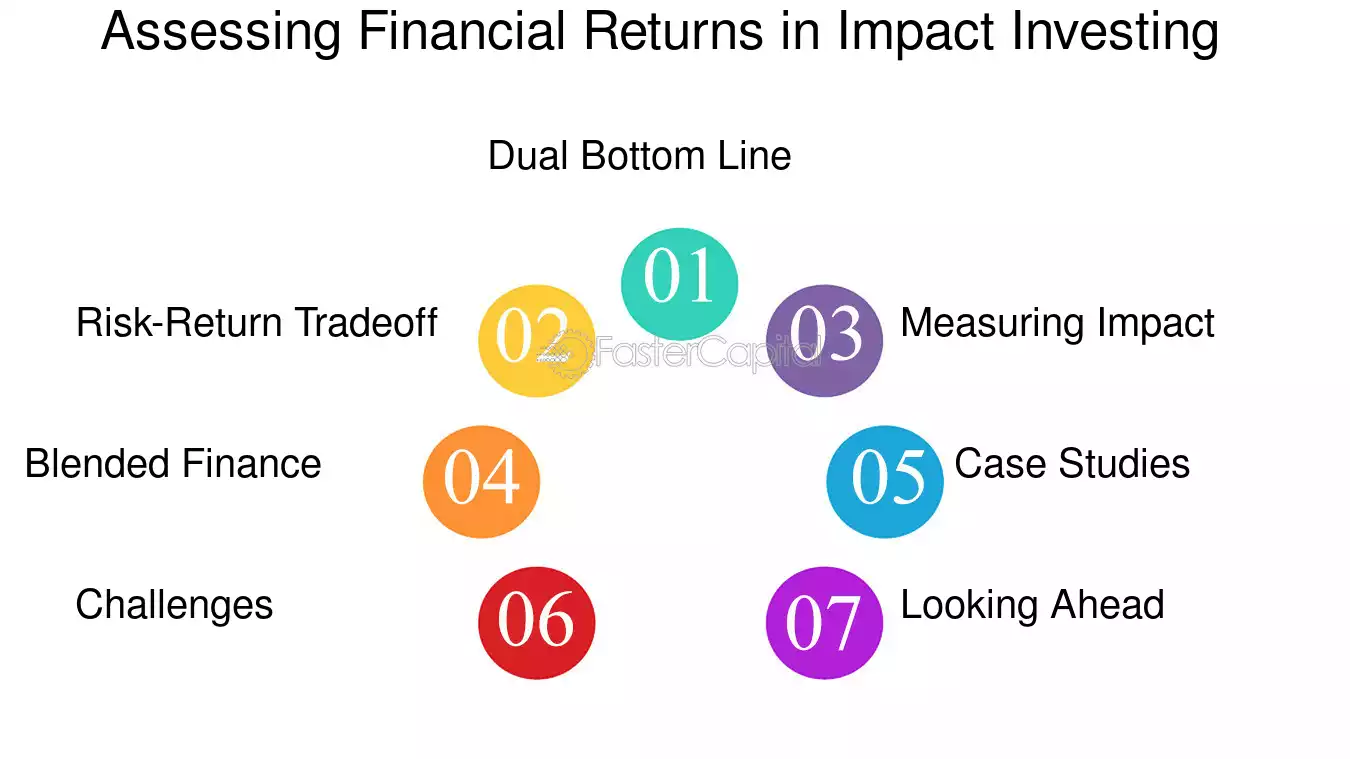 Assessing Financial Returns in Impact Investing

Dual Bottom Line

01

Risk-Return Tradeoff

02

FasterCapital

03

Measuring Impact

Blended Finance

04

05

Case Studies

Challenges

06

07

Looking Ahead